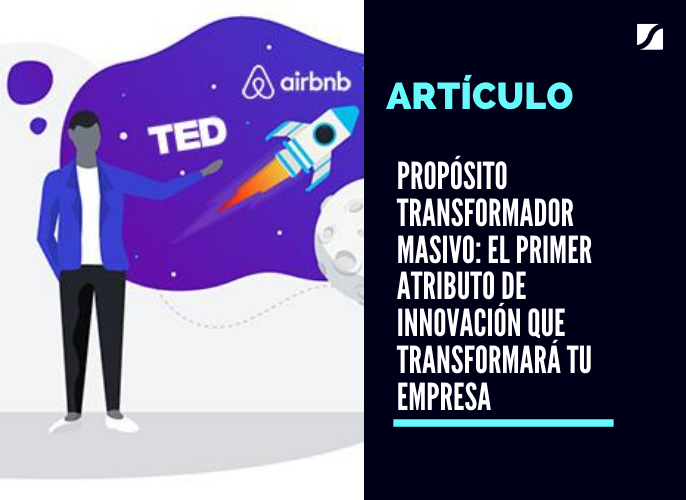 airbnb

TED

ARTÍCULO

PROPÓSITO TRANSFORMADOR MASIVO: EL PRIMER ATRIBUTO DE INNOVACIÓN QUE TRANSFORMARÁ TU EMPRESA